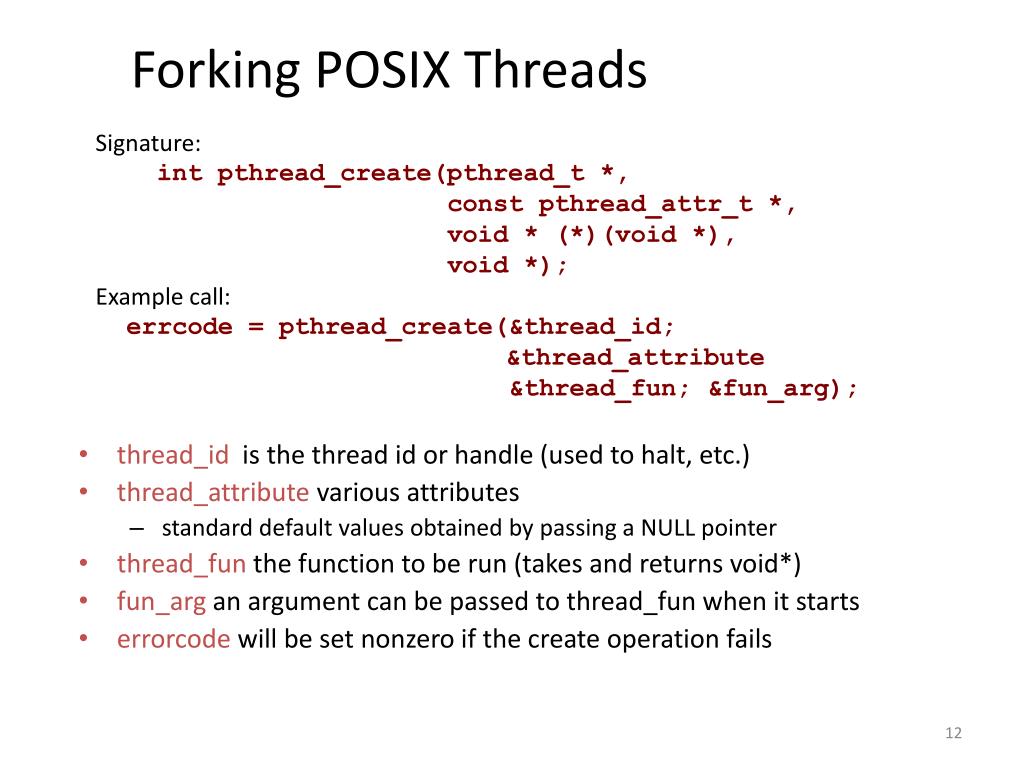 Forking POSIX Threads

Signature:
int pthread_create(pthread_t *,
const pthread_attr_t *,
void * (*)(void *),
void *);

Example call:
errcode = pthread_create(&thread_id;
&thread_attribute
&thread_fun; &fun_arg);

• thread_id is the thread id or handle (used to halt, etc.)
• thread_attribute various attributes
– standard default values obtained by passing a NULL pointer
• thread_fun the function to be run (takes and returns void*)
• fun_arg an argument can be passed to thread_fun when it starts
• errorcode will be set nonzero if the create operation fails

12